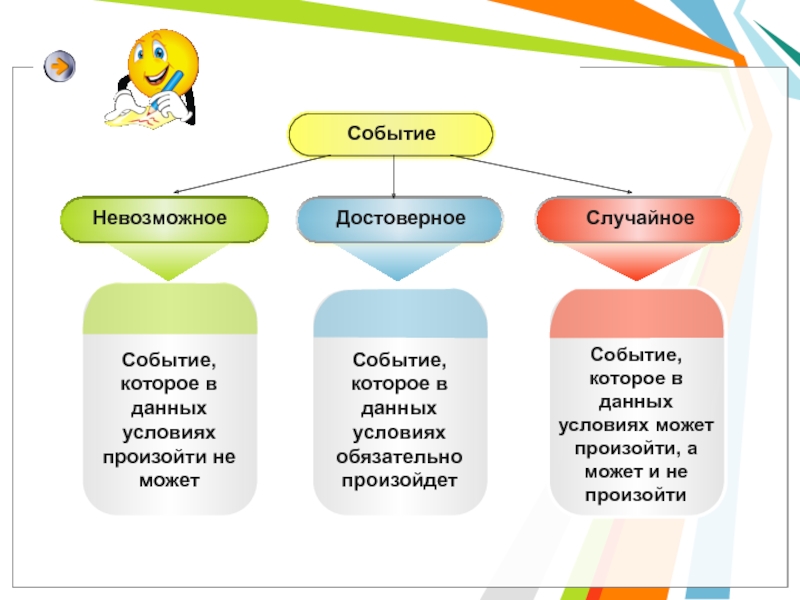 Событие

Невозможное

Достоверное

Случайное

Событие, которое в данных условиях произойти не может

Событие, которое в данных условиях обязательно произойдет

Событие, которое в данных условиях может произойти, а может и не произойти